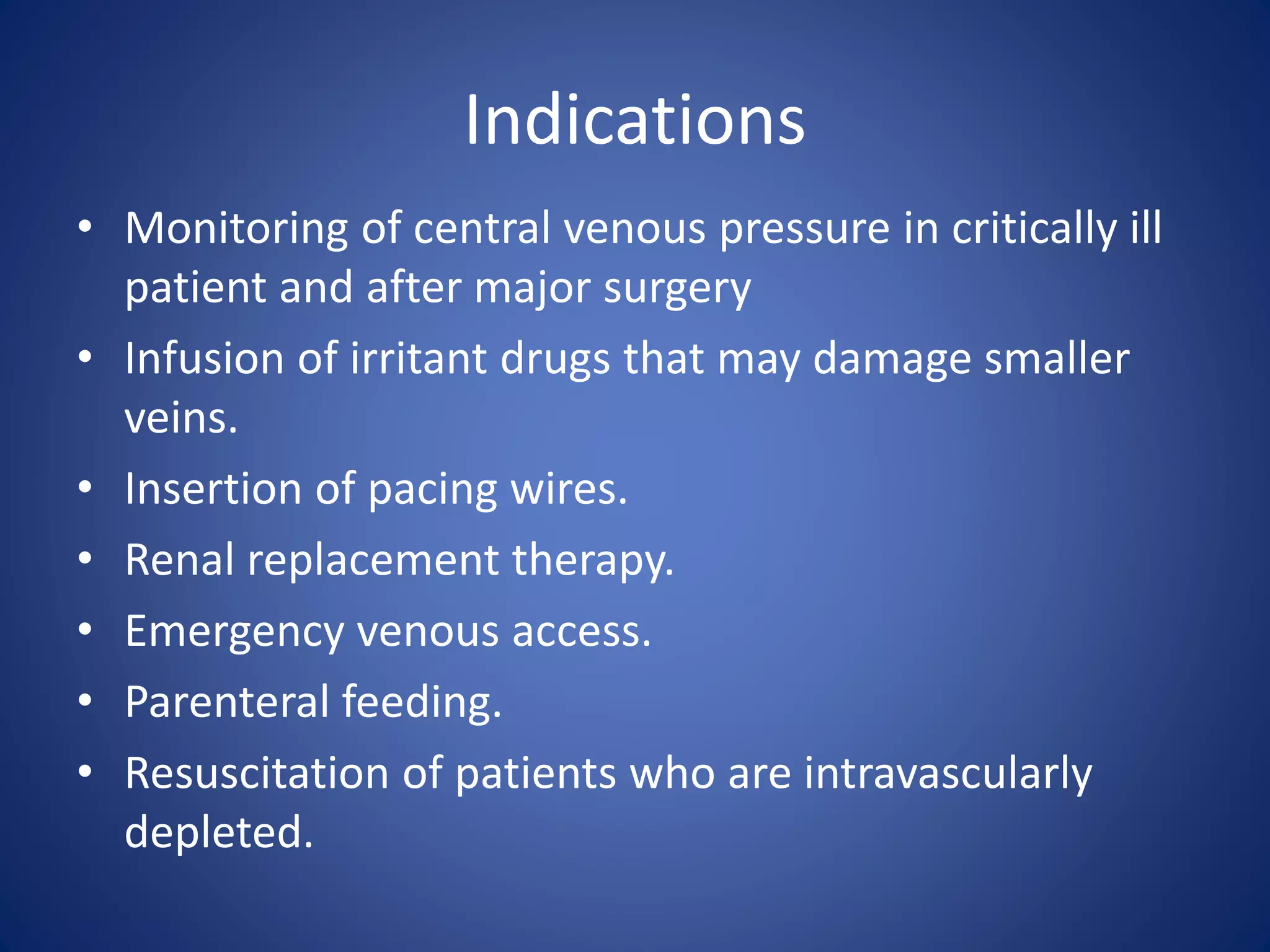 Indications

• Monitoring of central venous pressure in critically ill patient and after major surgery
• Infusion of irritant drugs that may damage smaller veins.
• Insertion of pacing wires.
• Renal replacement therapy.
• Emergency venous access.
• Parenteral feeding.
• Resuscitation of patients who are intravascularly depleted.